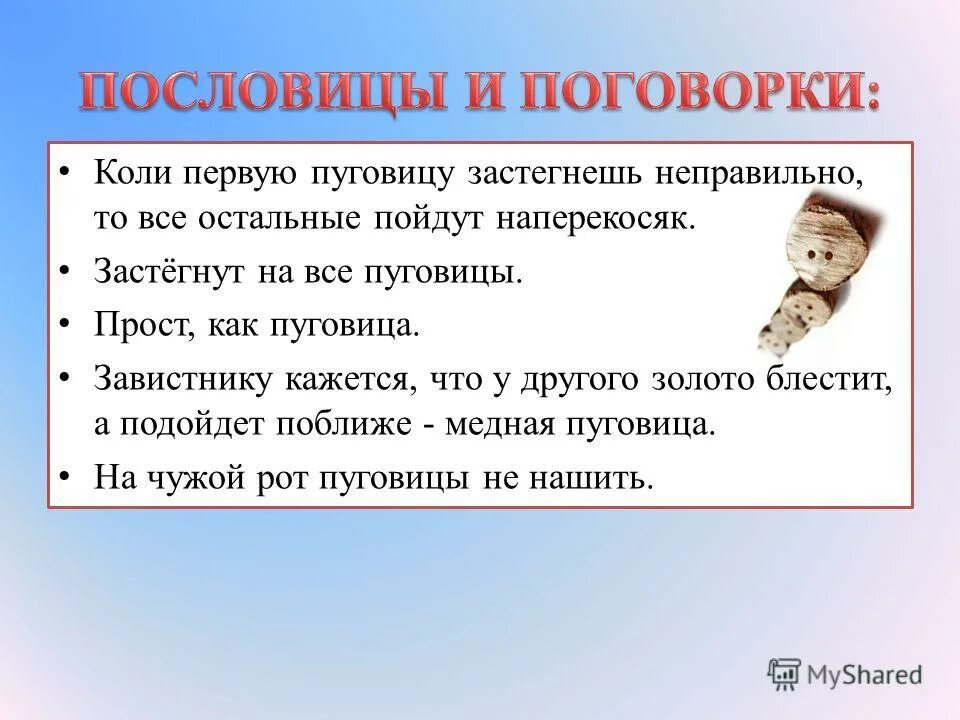 ПОСЛОВИЦЫ И ПОГОВОРКИ:

• Коли первую пуговицу застегнешь неправильно, то все остальные пойдут наперекосяк.
• Застёгнут на все пуговицы.
• Прост, как пуговица.
• Завистнику кажется, что у другого золото блестит, а подойдет поближе - медная пуговица.
• На чужой рот пуговицы не нашить.

MyShared